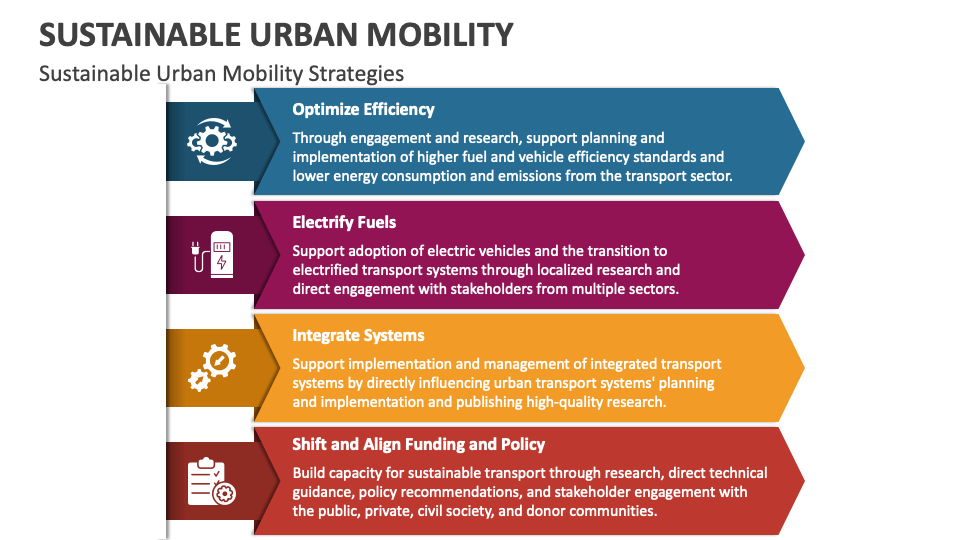 SUSTAINABLE URBAN MOBILITY

Sustainable Urban Mobility Strategies

Optimize Efficiency

Through engagement and research, support planning and implementation of higher fuel and vehicle efficiency standards and lower energy consumption and emissions from the transport sector.

Electrify Fuels

Support adoption of electric vehicles and the transition to electrified transport systems through localized research and direct engagement with stakeholders from multiple sectors.

Integrate Systems

Support implementation and management of integrated transport systems by directly influencing urban transport systems' planning and implementation and publishing high-quality research.

Shift and Align Funding and Policy

Build capacity for sustainable transport through research, direct technical guidance, policy recommendations, and stakeholder engagement with the public, private, civil society, and donor communities.